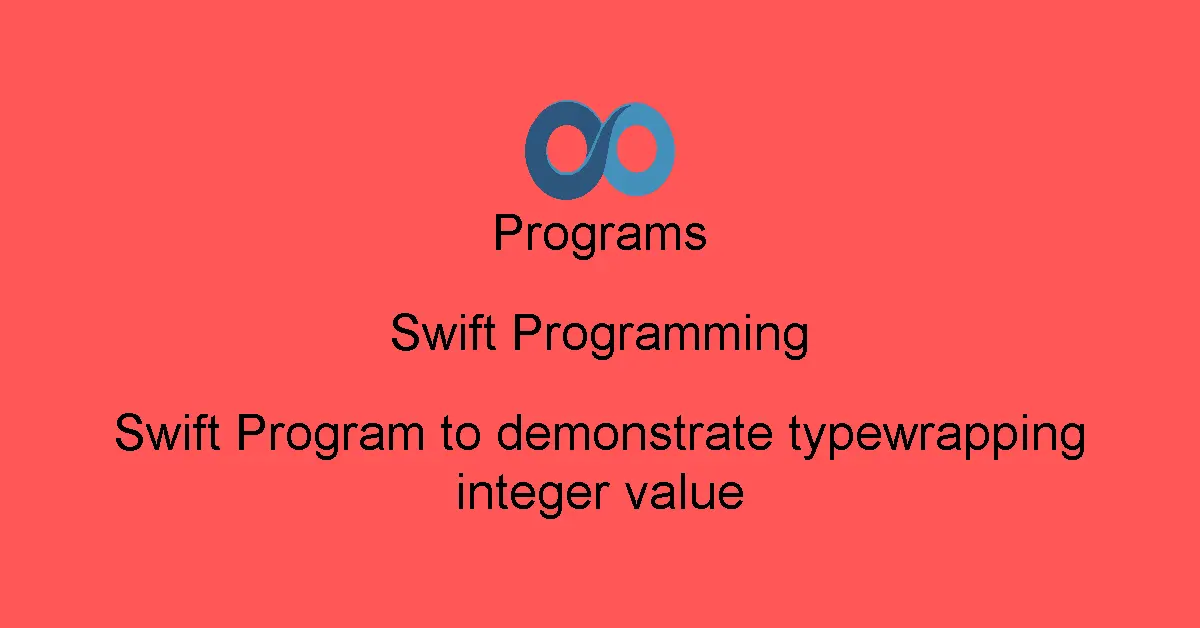 Programs

Swift Programming

Swift Program to demonstrate typewrapping integer value